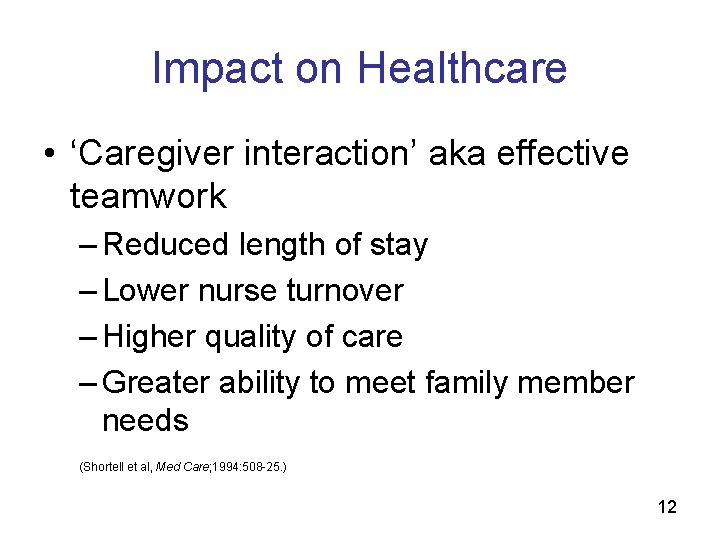 Impact on Healthcare

• ‘Caregiver interaction’ aka effective teamwork
– Reduced length of stay
– Lower nurse turnover
– Higher quality of care
– Greater ability to meet family member needs

(Shortell et al, Med Care;1994:508-25.)

12